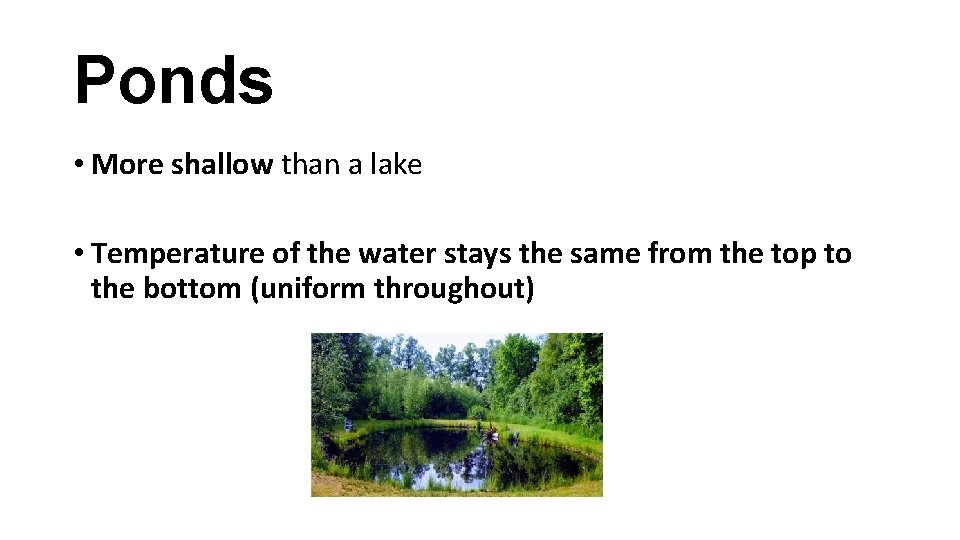 Ponds

• More shallow than a lake

• Temperature of the water stays the same from the top to the bottom (uniform throughout)